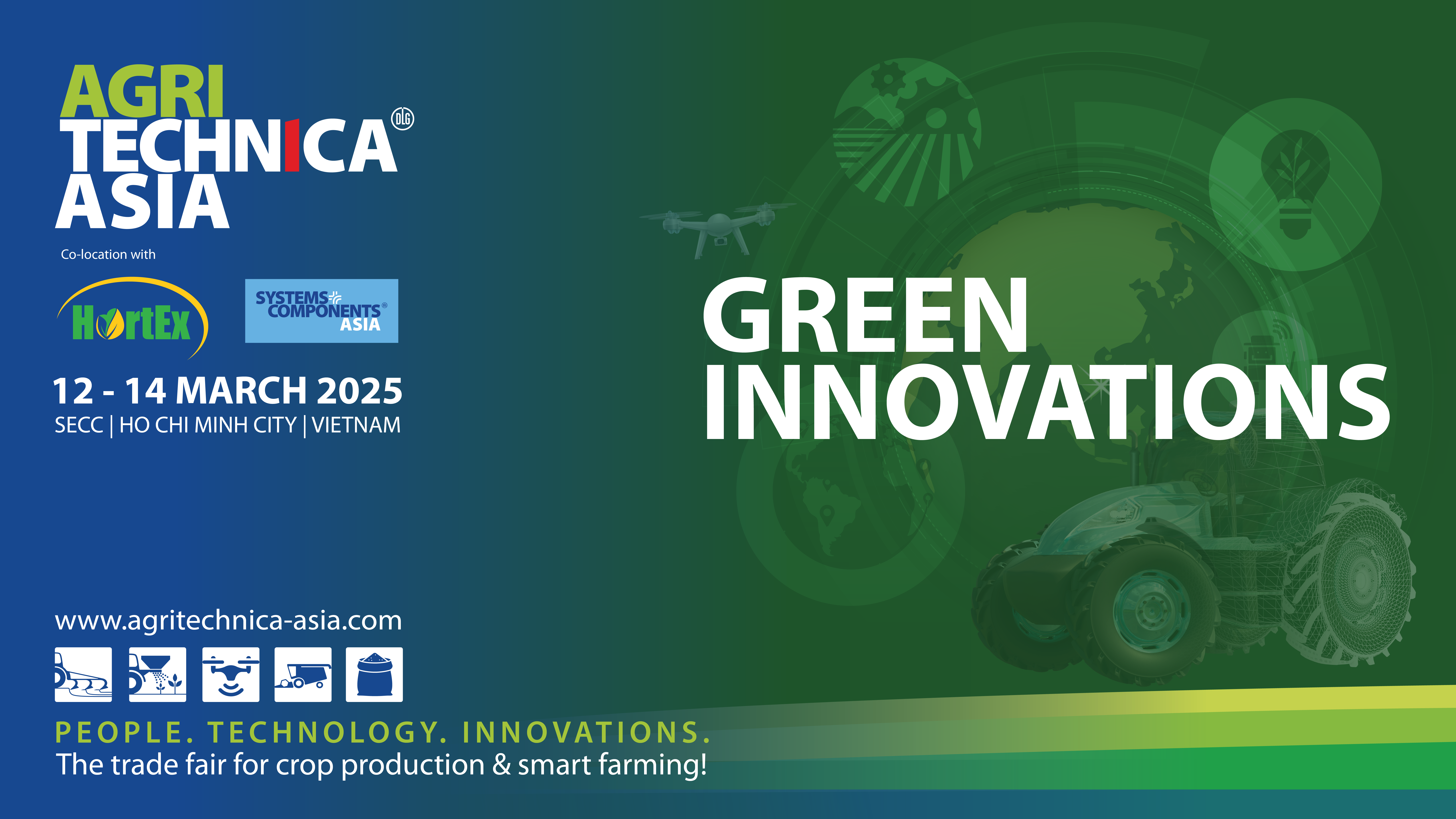 AGRI TECHNICA ASIA DLG

Co-location with

HortEx

SYSTEMS & COMPONENTS ASIA

12 - 14 MARCH 2025
SECC | HO CHI MINH CITY | VIETNAM

GREEN INNOVATIONS

www.agritechnica-asia.com

PEOPLE. TECHNOLOGY. INNOVATIONS.
The trade fair for crop production & smart farming!